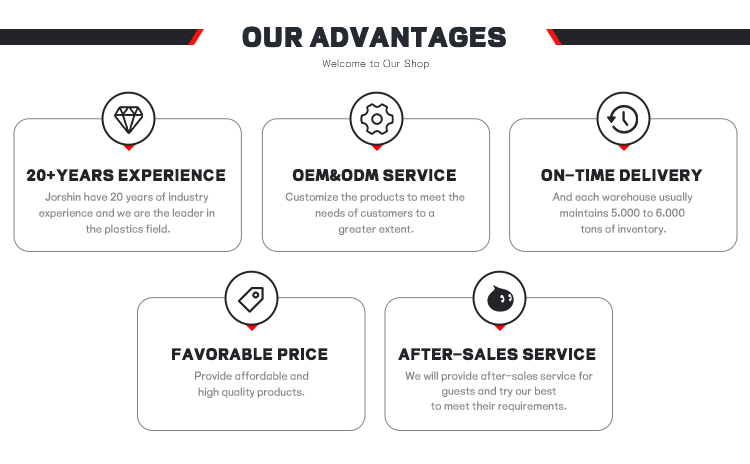 OUR ADVANTAGES

Welcome to Our Shop

20+YEARS EXPERIENCE

Jorshin have 20 years of industry experience and we are the leader in the plastics field.

OEM&ODM SERVICE

Customize the products to meet the needs of customers to a greater extent.

ON-TIME DELIVERY

And each warehouse usually maintains 5,000 to 6,000 tons of inventory.

FAVORABLE PRICE

Provide affordable and high quality products.

AFTER-SALES SERVICE

We will provide after-sales service for guests and try our best to meet their requirements.